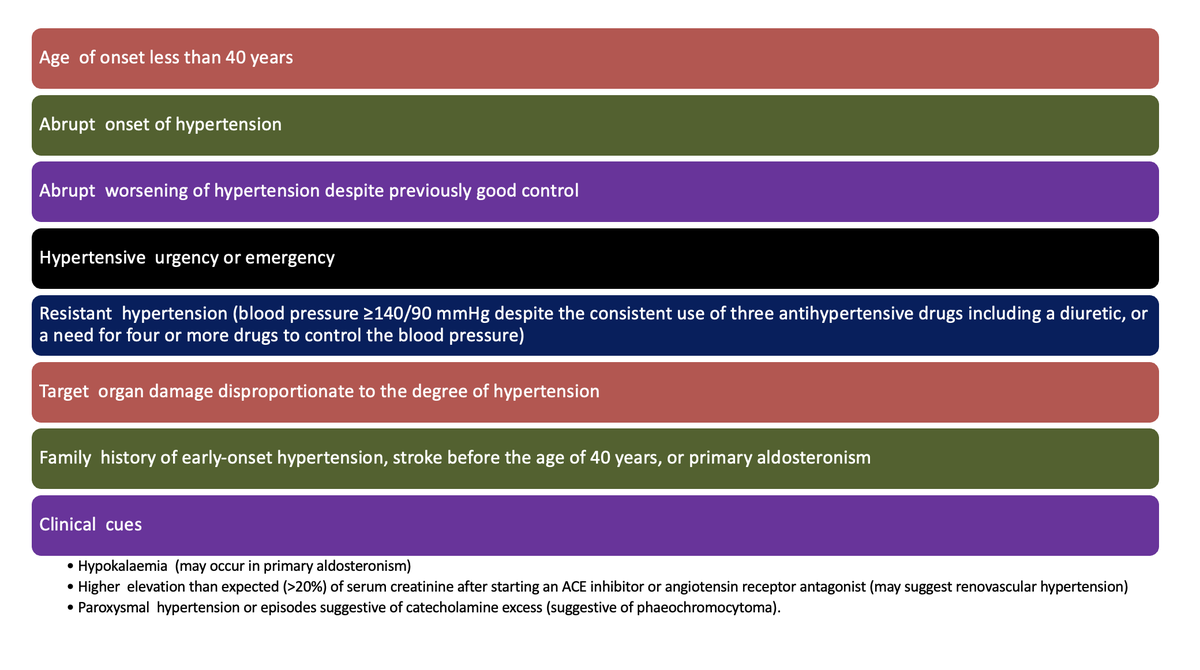 Age of onset less than 40 years

Abrupt onset of hypertension

Abrupt worsening of hypertension despite previously good control

Hypertensive urgency or emergency

Resistant hypertension (blood pressure ≥140/90 mmHg despite the consistent use of three antihypertensive drugs including a diuretic, or a need for four or more drugs to control the blood pressure)

Target organ damage disproportionate to the degree of hypertension

Family history of early-onset hypertension, stroke before the age of 40 years, or primary aldosteronism

Clinical cues

• Hypokalaemia (may occur in primary aldosteronism)
• Higher elevation than expected (>20%) of serum creatinine after starting an ACE inhibitor or angiotensin receptor antagonist (may suggest renovascular hypertension)
• Paroxysmal hypertension or episodes suggestive of catecholamine excess (suggestive of phaeochromocytoma).